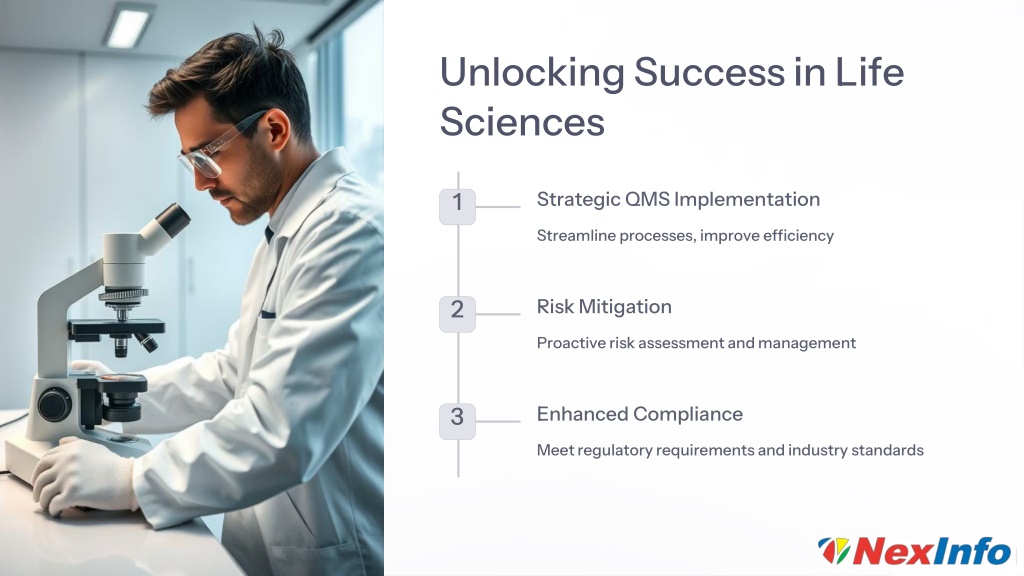 Unlocking Success in Life Sciences

1

Strategic QMS Implementation

Streamline processes, improve efficiency

2

Risk Mitigation

Proactive risk assessment and management

3

Enhanced Compliance

Meet regulatory requirements and industry standards

NexInfo